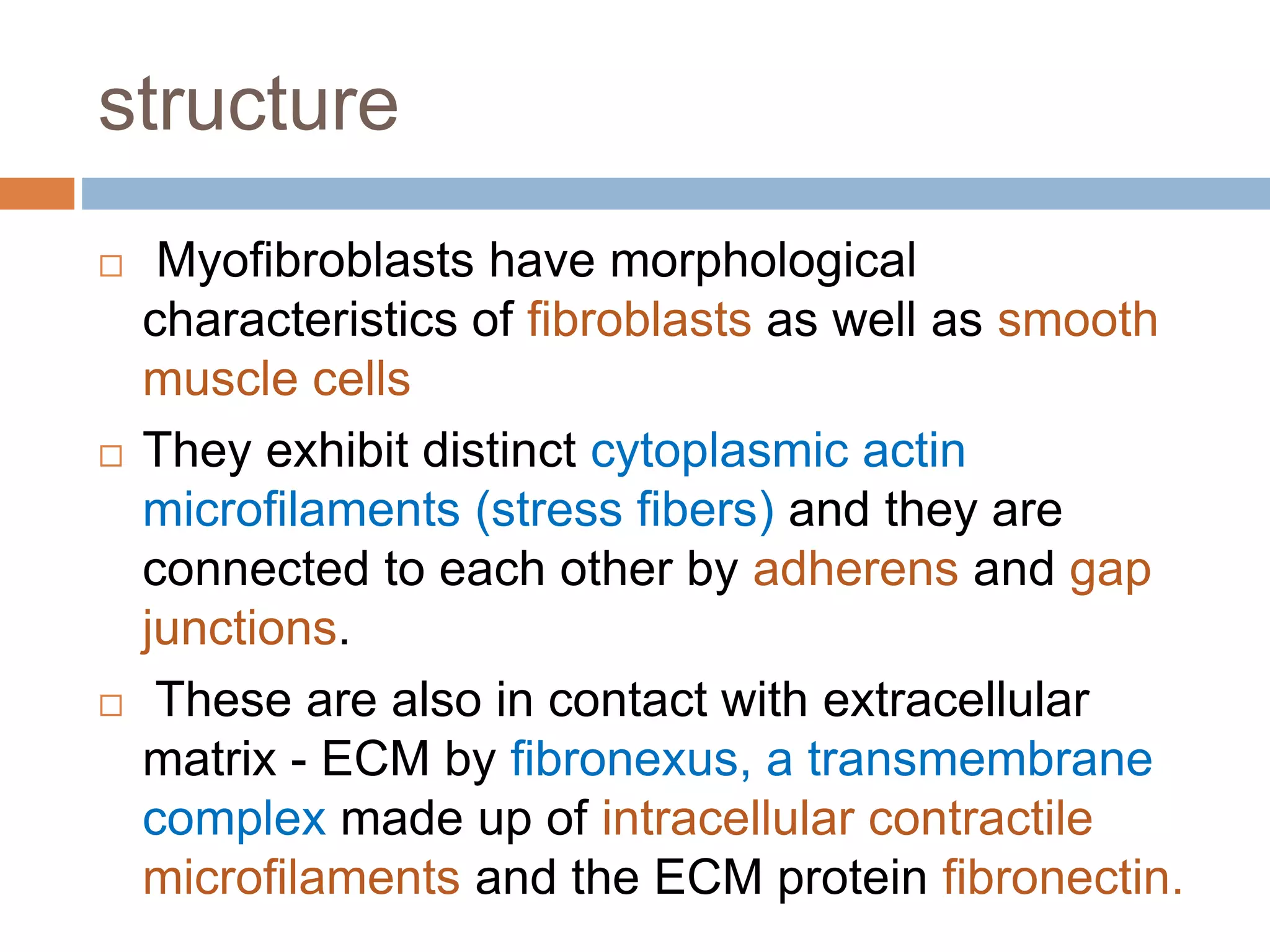 structure

□ Myofibroblasts have morphological characteristics of fibroblasts as well as smooth muscle cells

□ They exhibit distinct cytoplasmic actin microfilaments (stress fibers) and they are connected to each other by adherens and gap junctions.

□ These are also in contact with extracellular matrix - ECM by fibronexus, a transmembrane complex made up of intracellular contractile microfilaments and the ECM protein fibronectin.